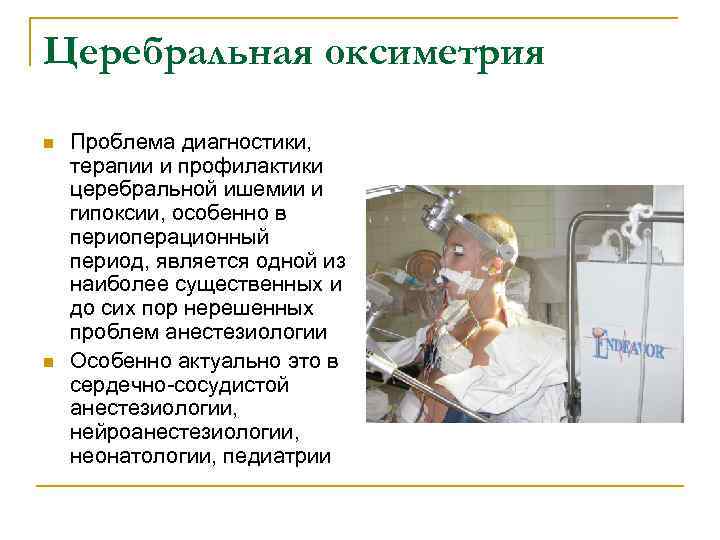 Церебральная оксиметрия

Проблема диагностики, терапии и профилактики церебральной ишемии и гипоксии, особенно в периоперационный период, является одной из наиболее существенных и до сих пор нерешенных проблем анестезиологии

Особенно актуально это в сердечно-сосудистой анестезиологии, нейроанестезиологии, неонатологии, педиатрии

ENDEAVOR